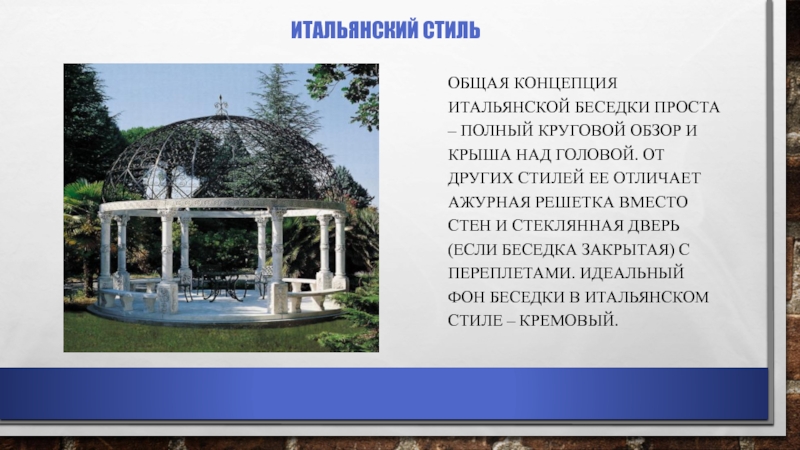 ИТАЛЬЯНСКИЙ СТИЛЬ

ОБЩАЯ КОНЦЕПЦИЯ ИТАЛЬЯНСКОЙ БЕСЕДКИ ПРОСТА – ПОЛНЫЙ КРУГОВОЙ ОБЗОР И КРЫША НАД ГОЛОВОЙ. ОТ ДРУГИХ СТИЛЕЙ ЕЕ ОТЛИЧАЕТ АЖУРНАЯ РЕШЕТКА ВМЕСТО СТЕН И СТЕКЛЯННАЯ ДВЕРЬ (ЕСЛИ БЕСЕДКА ЗАКРЫТАЯ) С ПЕРЕПЛЕТАМИ. ИДЕАЛЬНЫЙ ФОН БЕСЕДКИ В ИТАЛЬЯНСКОМ СТИЛЕ – КРЕМОВЫЙ.